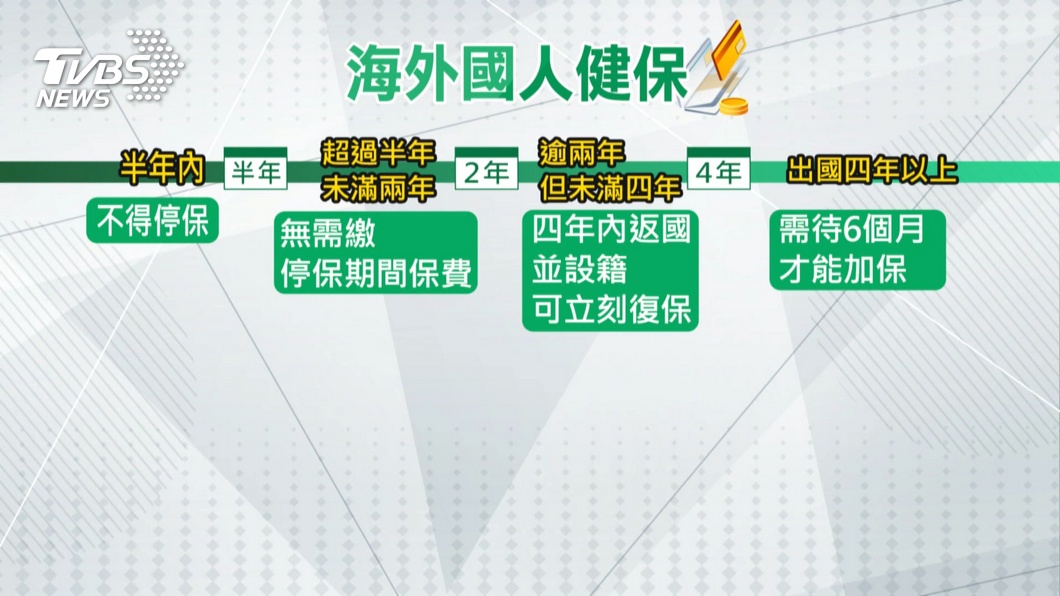 TVBS NEWS

海外國人健保

半年內
不得停保

半年

超過半年
未滿兩年
無需繳
停保期間保費

2年

逾兩年
但未滿四年
四年內返國
並設籍
可立刻復保

4年

出國四年以上
需待6個月
才能加保